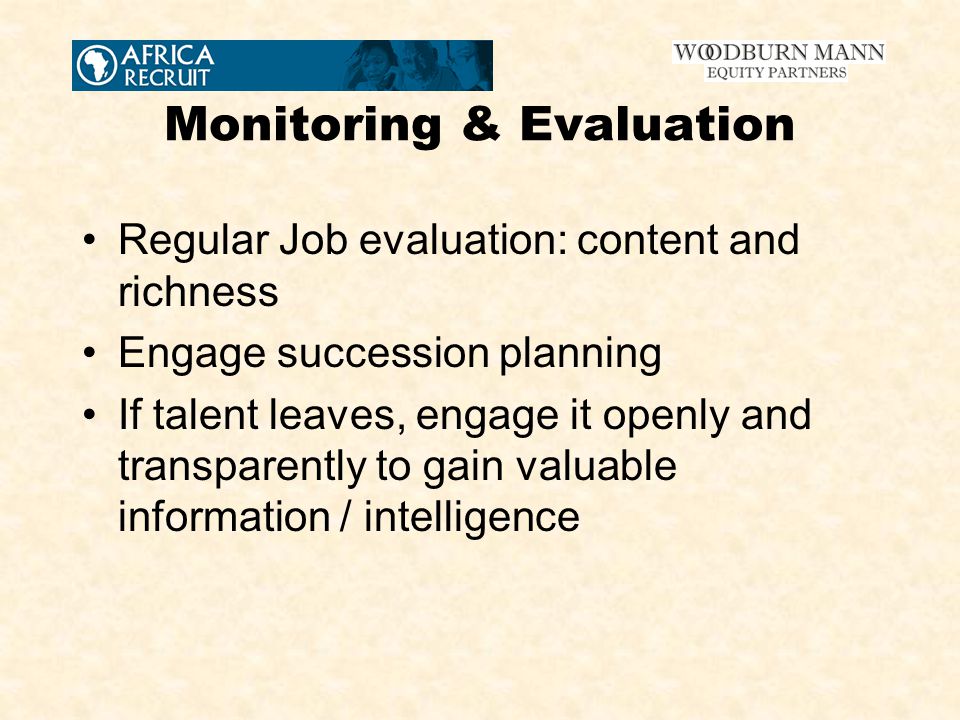 AFRICA RECRUIT

WOODBURN MANN
EQUITY PARTNERS

Monitoring & Evaluation

• Regular Job evaluation: content and richness
• Engage succession planning
• If talent leaves, engage it openly and transparently to gain valuable information / intelligence